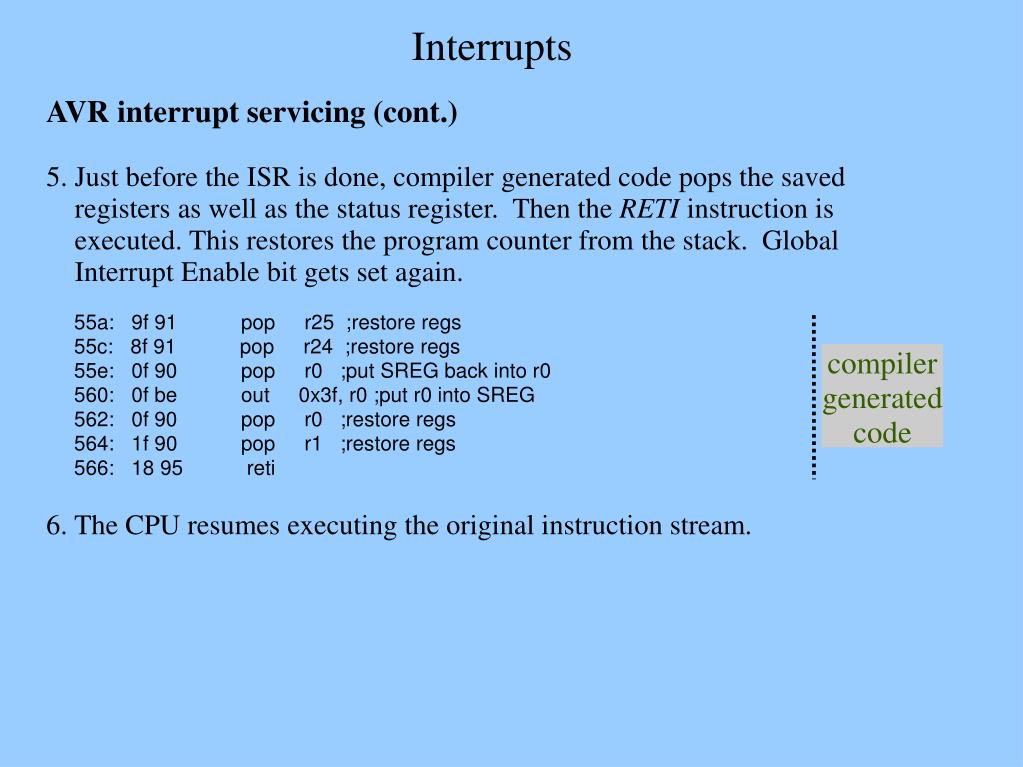 Interrupts

AVR interrupt servicing (cont.)

5. Just before the ISR is done, compiler generated code pops the saved registers as well as the status register. Then the RETI instruction is executed. This restores the program counter from the stack. Global Interrupt Enable bit gets set again.

55a: 9f 91 pop r25 ;restore regs
55c: 8f 91 pop r24 ;restore regs
55e: 0f 90 pop r0 ;put SREG back into r0
560: 0f be out 0x3f, r0 ;put r0 into SREG
562: 0f 90 pop r0 ;restore regs
564: 1f 90 pop r1 ;restore regs
566: 18 95 reti

compiler generated code

6. The CPU resumes executing the original instruction stream.